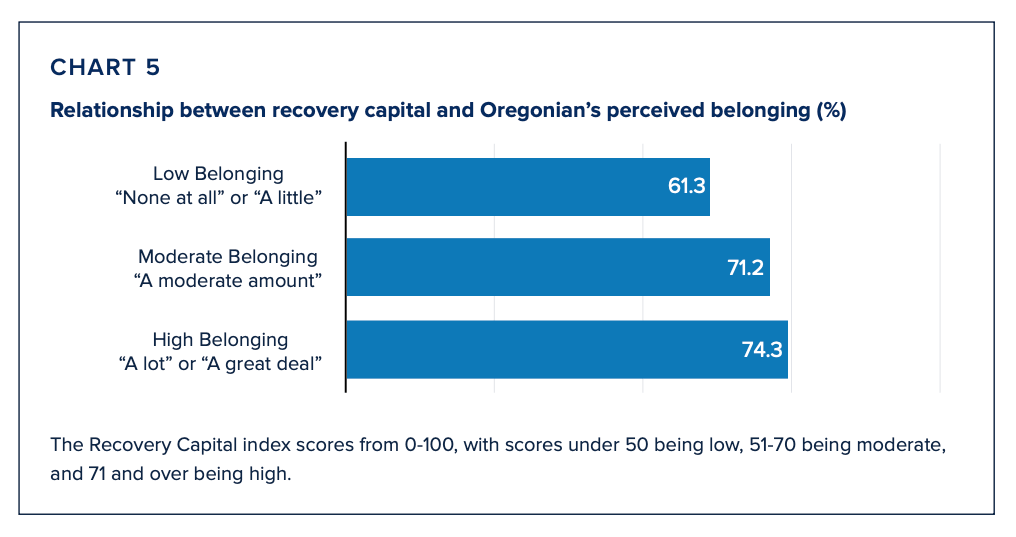 CHART 5

Relationship between recovery capital and Oregonian's perceived belonging (%)

Low Belonging
"None at all" or "A little"
61.3

Moderate Belonging
"A moderate amount"
71.2

High Belonging
"A lot" or "A great deal"
74.3

The Recovery Capital index scores from 0-100, with scores under 50 being low, 51-70 being moderate, and 71 and over being high.